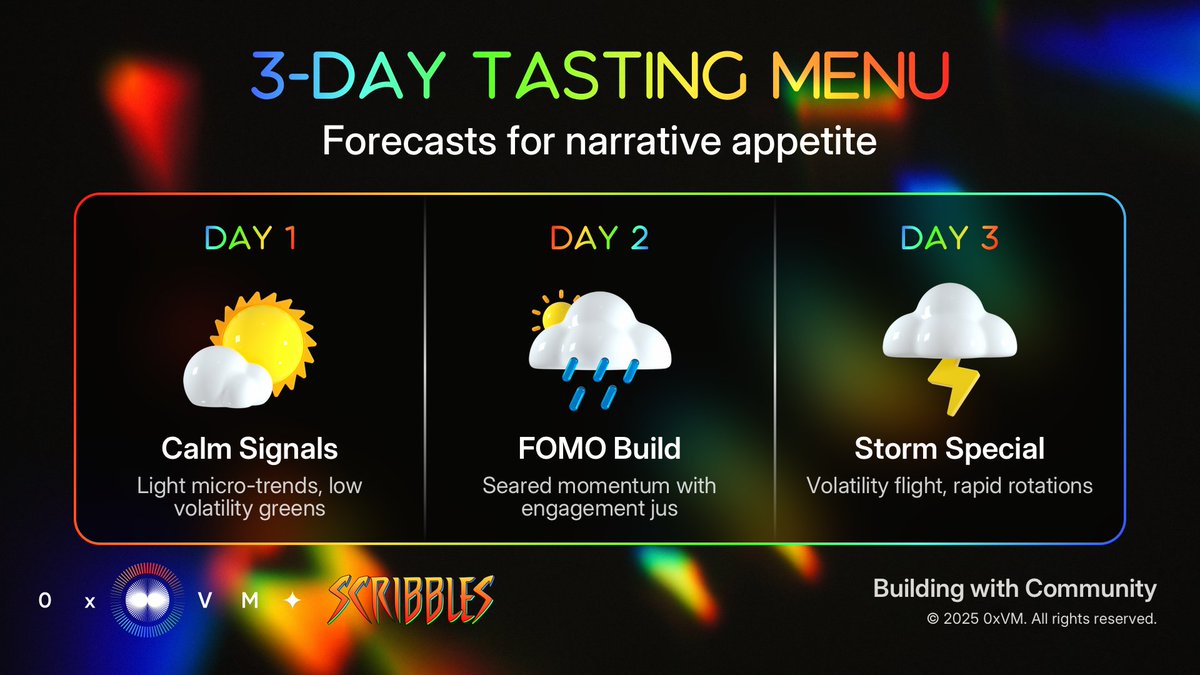 3-DAY TASTING MENU

Forecasts for narrative appetite

DAY 1

Calm Signals

Light micro-trends, low volatility greens

DAY 2

FOMO Build

Seared momentum with engagement jus

DAY 3

Storm Special

Volatility flight, rapid rotations

0 x V M ✦ SCRIBBLES

Building with Community

© 2025 0xVM. All rights reserved.